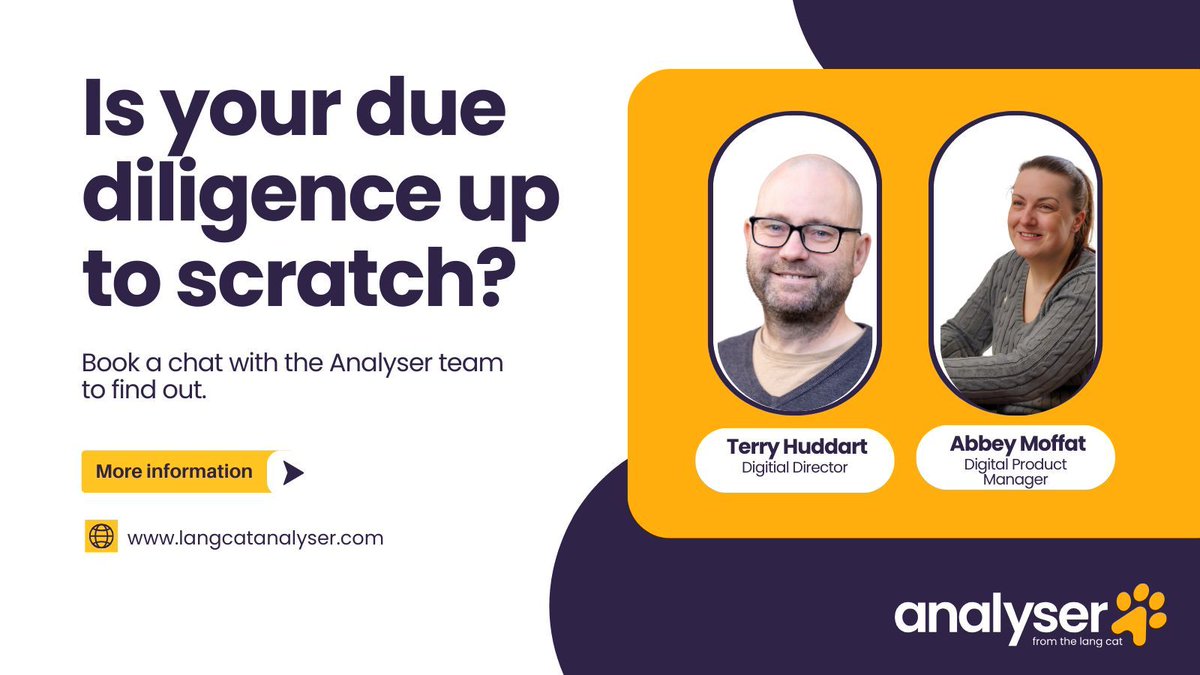 Is your due diligence up to scratch?

Book a chat with the Analyser team to find out.

More information

www.langcatanalyser.com

Terry Huddart
Digitial Director

Abbey Moffat
Digital Product Manager

analyser
from the lang cat